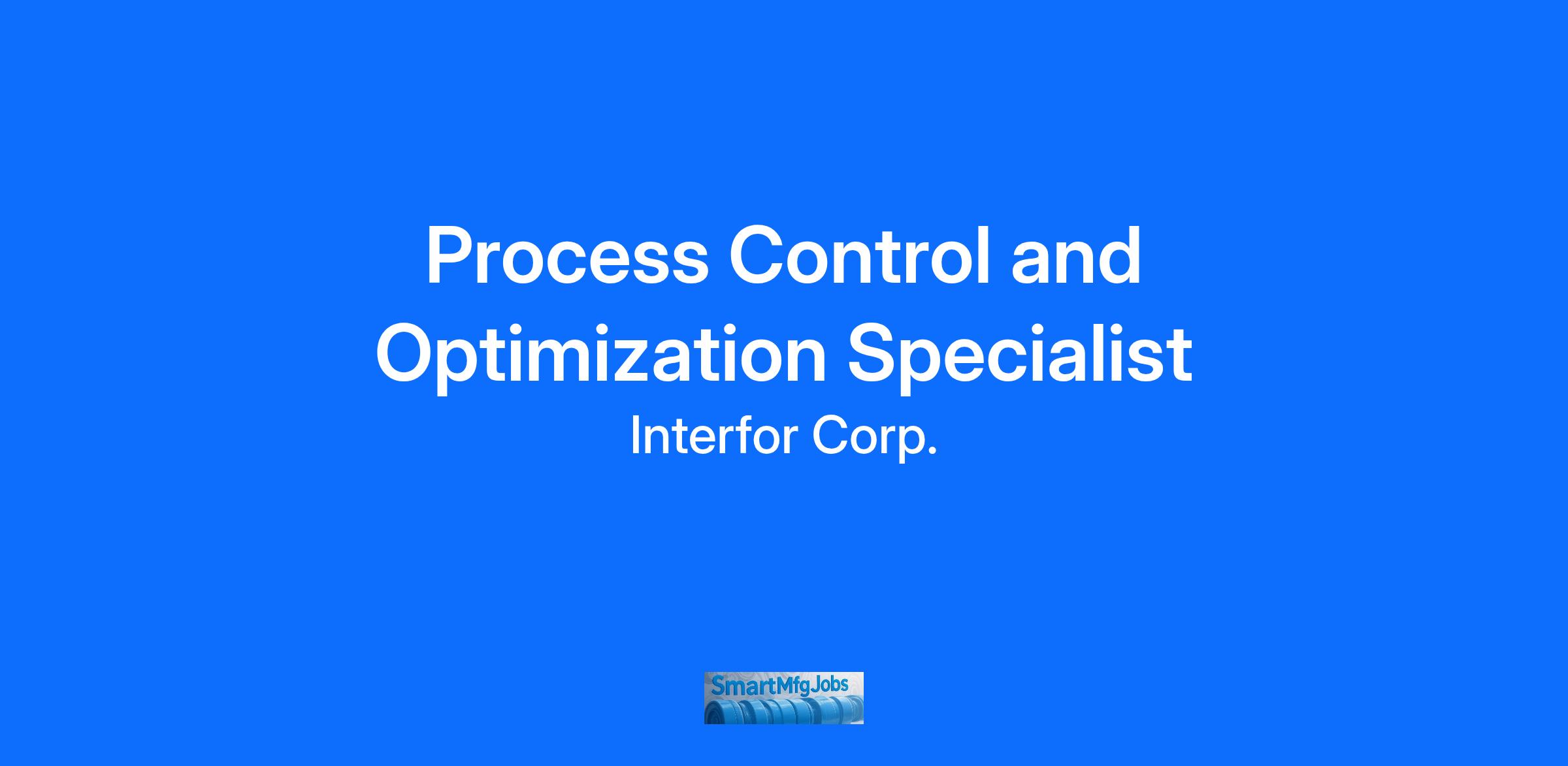 Process Control and Optimization Specialist

Interfor Corp.

SmartMfgJobs